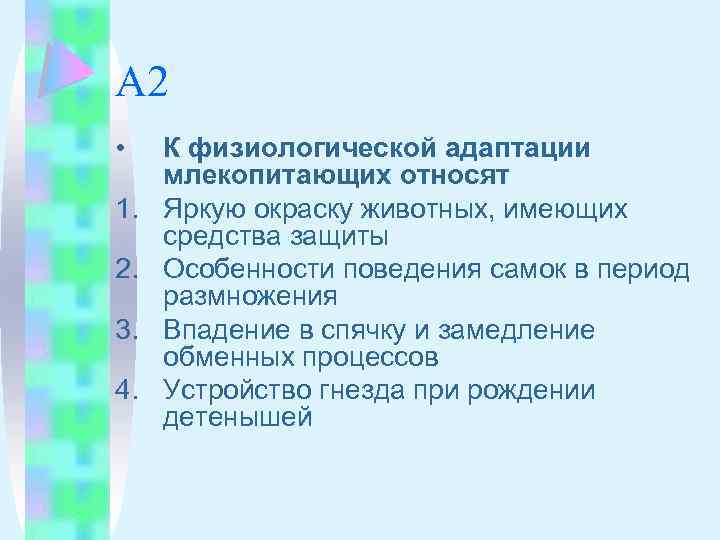 А2

• К физиологической адаптации млекопитающих относят

1. Яркую окраску животных, имеющих средства защиты
2. Особенности поведения самок в период размножения
3. Впадение в спячку и замедление обменных процессов
4. Устройство гнезда при рождении детенышей